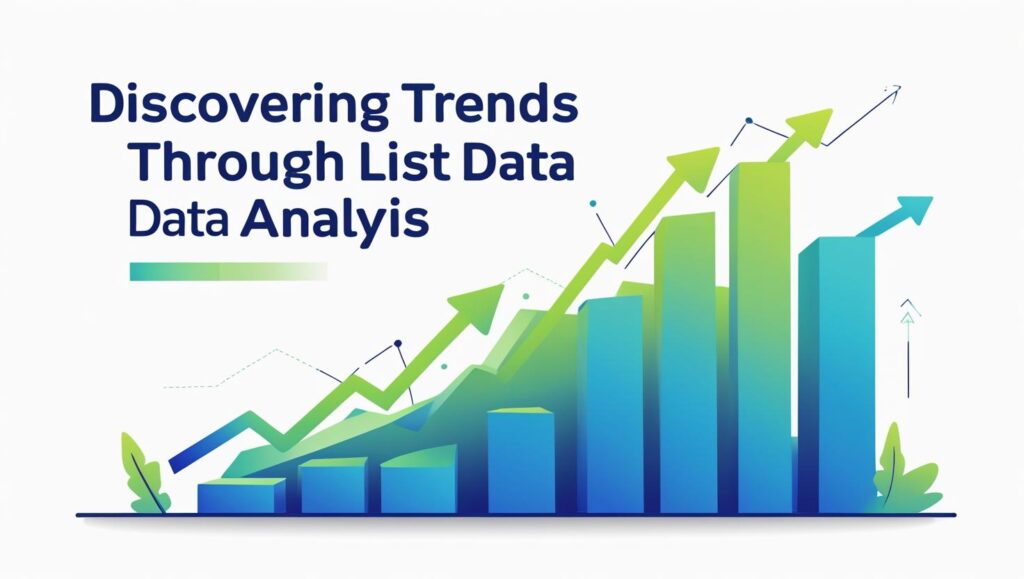 Discovering Trends
Through List Data
Data Analyis